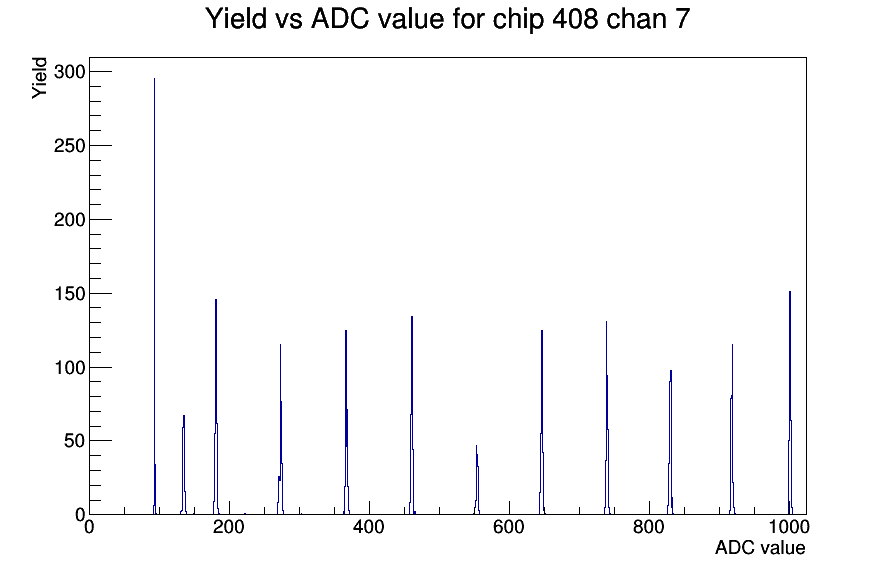 Yield vs ADC value for chip 408 chan 7

Yield

300
250
200
150
100
50
0

0
200
400
600
800
1000

ADC value